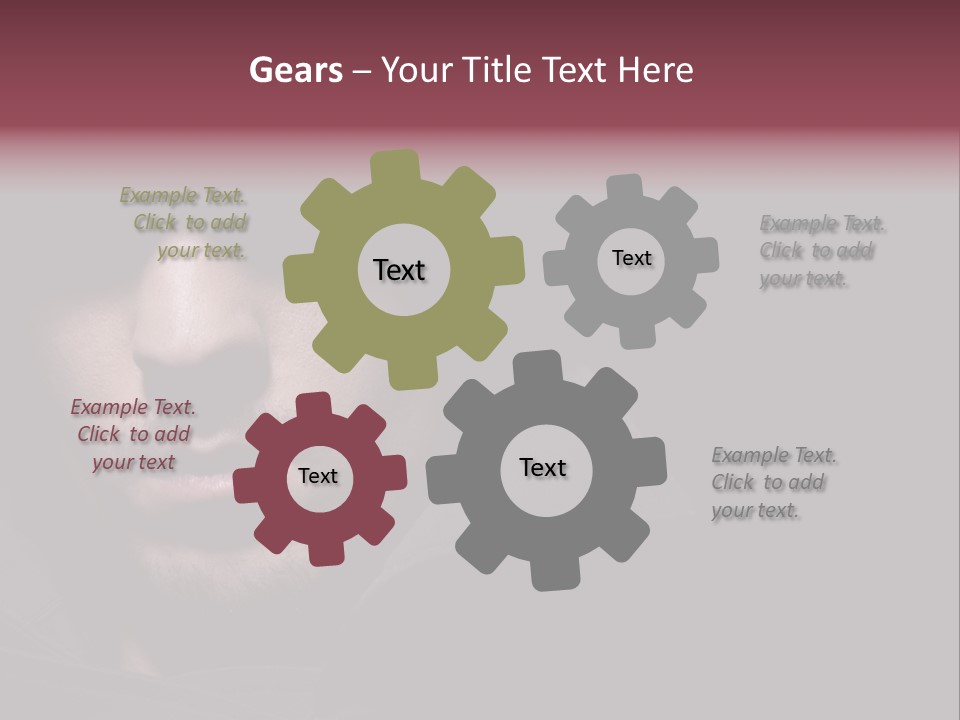 Gears – Your Title Text Here

Example Text. Click to add your text.

Text

Text

Example Text. Click to add your text.

Example Text. Click to add your text

Text

Text

Example Text. Click to add your text.